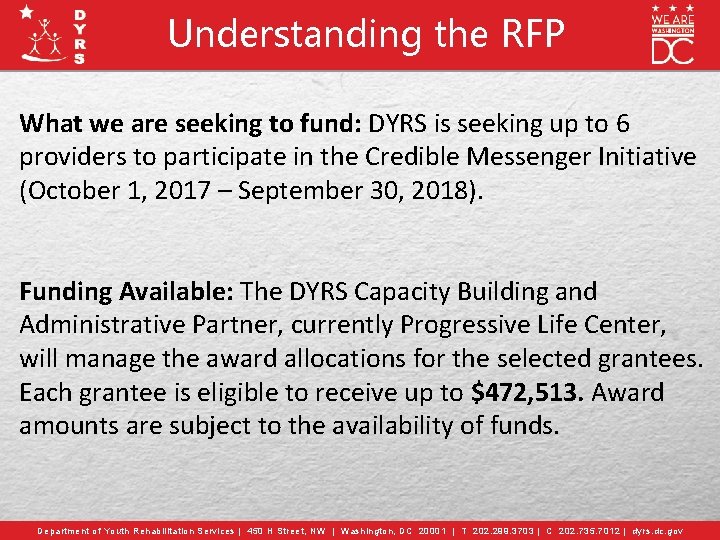 DYRS

Understanding the RFP

WE ARE WASHINGTON DC

What we are seeking to fund: DYRS is seeking up to 6 providers to participate in the Credible Messenger Initiative (October 1, 2017 – September 30, 2018).

Funding Available: The DYRS Capacity Building and Administrative Partner, currently Progressive Life Center, will manage the award allocations for the selected grantees. Each grantee is eligible to receive up to $472,513. Award amounts are subject to the availability of funds.

Department of Youth Rehabilitation Services | 450 H Street, NW | Washington, DC 20001 | T 202.299.3703 | C 202.735.7012 | dyrs.dc.gov